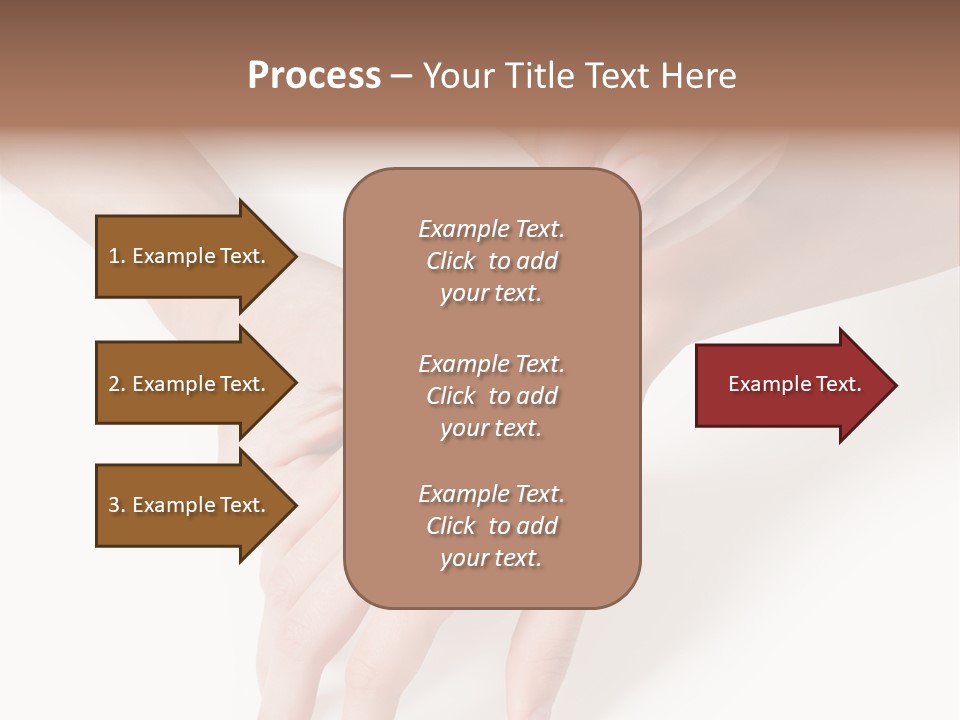 Process – Your Title Text Here

1. Example Text.

2. Example Text.

3. Example Text.

Example Text. Click to add your text.

Example Text. Click to add your text.

Example Text. Click to add your text.

Example Text.